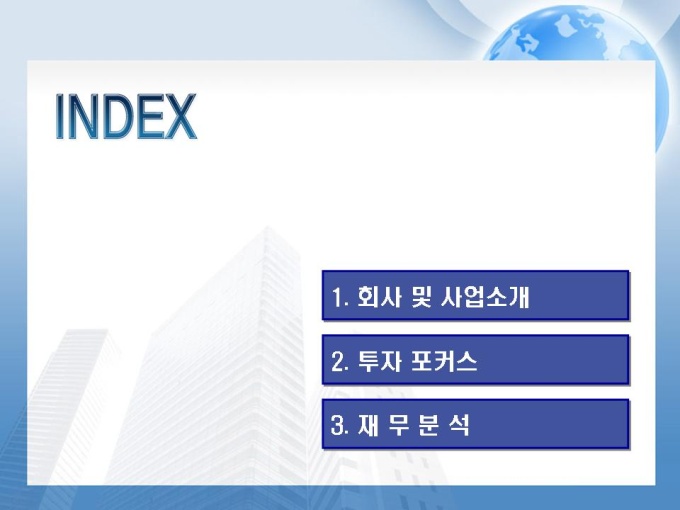 INDEX

1. 회사 및 사업소개

2. 투자 포커스

3. 재 무 분 석